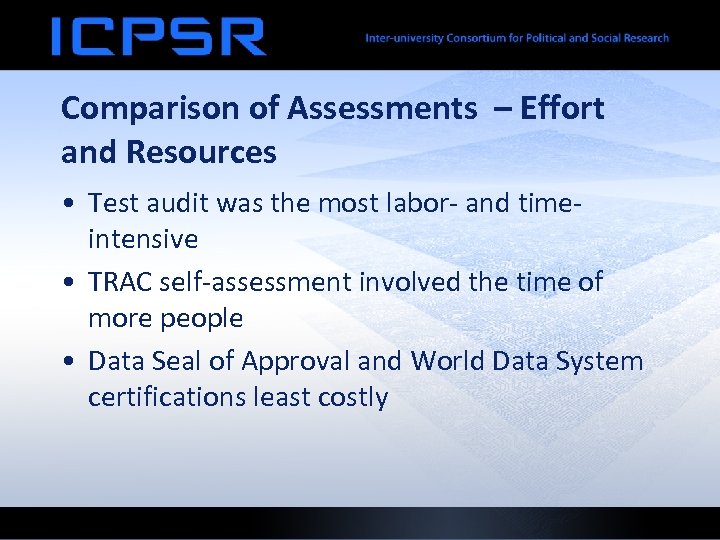 ICPSR

Inter-university Consortium for Political and Social Research

Comparison of Assessments – Effort and Resources

• Test audit was the most labor- and time-intensive

• TRAC self-assessment involved the time of more people

• Data Seal of Approval and World Data System certifications least costly